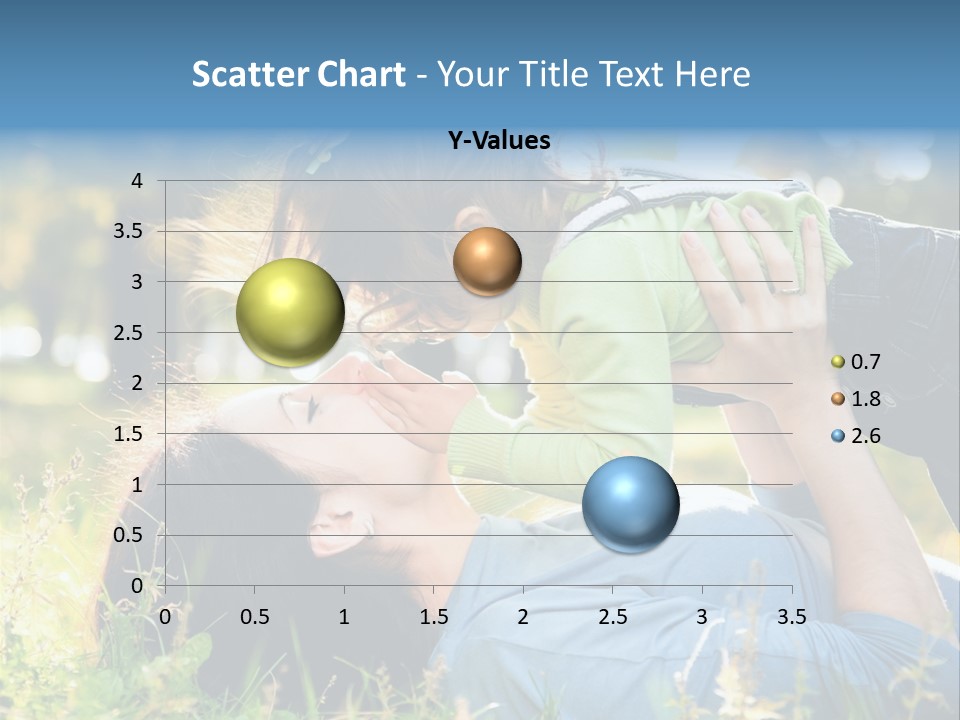 Scatter Chart - Your Title Text Here

Y-Values

4
3.5
3
2.5
2
1.5
1
0.5
0

0 0.5 1 1.5 2 2.5 3 3.5

0.7
1.8
2.6